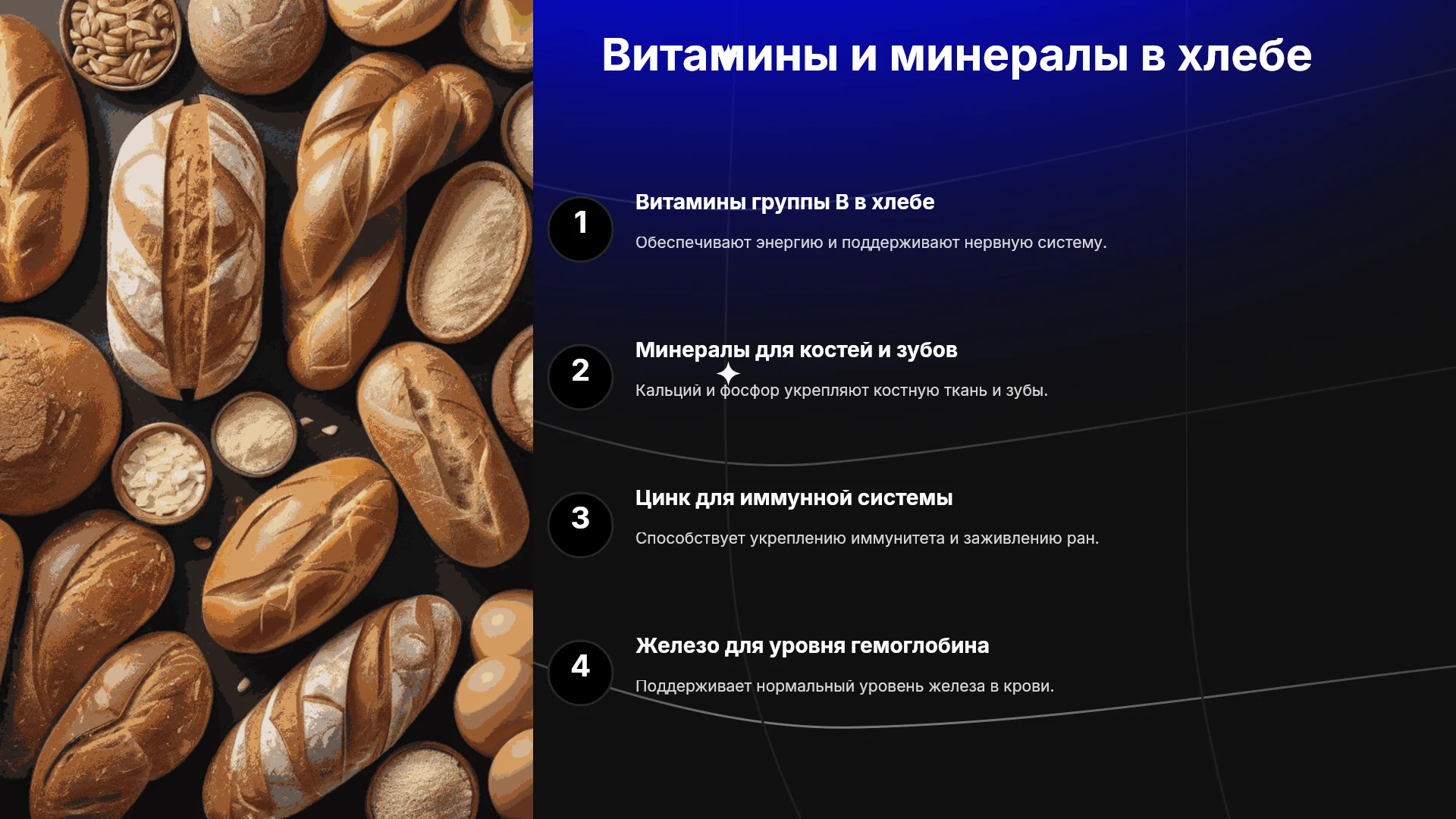 Витамины и минералы в хлебе

1

Витамины группы B в хлебе

Обеспечивают энергию и поддерживают нервную систему.

2

Минералы для костей и зубов

Кальций и фосфор укрепляют костную ткань и зубы.

3

Цинк для иммунной системы

Способствует укреплению иммунитета и заживлению ран.

4

Железо для уровня гемоглобина

Поддерживает нормальный уровень железа в крови.